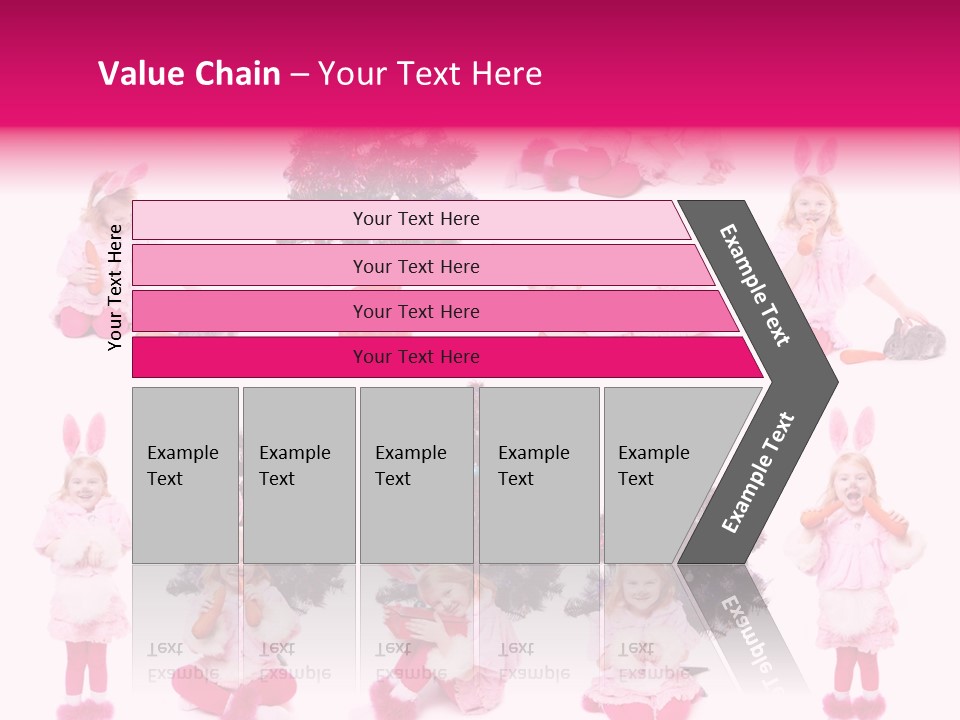 Value Chain – Your Text Here

Your Text Here

Your Text Here

Your Text Here

Your Text Here

Your Text Here

Example Text

Example Text

Example Text

Example Text

Example Text

Example Text

Example Text